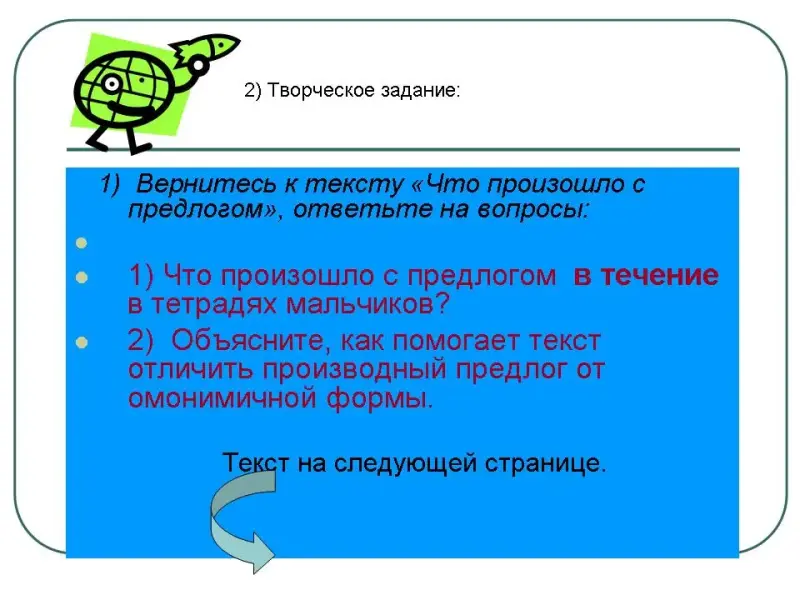 2) Творческое задание:

1) Вернитесь к тексту «Что произошло с предлогом», ответьте на вопросы:

1) Что произошло с предлогом в течение в тетрадях мальчиков?

2) Объясните, как помогает текст отличить производный предлог от омонимичной формы.

Текст на следующей странице.